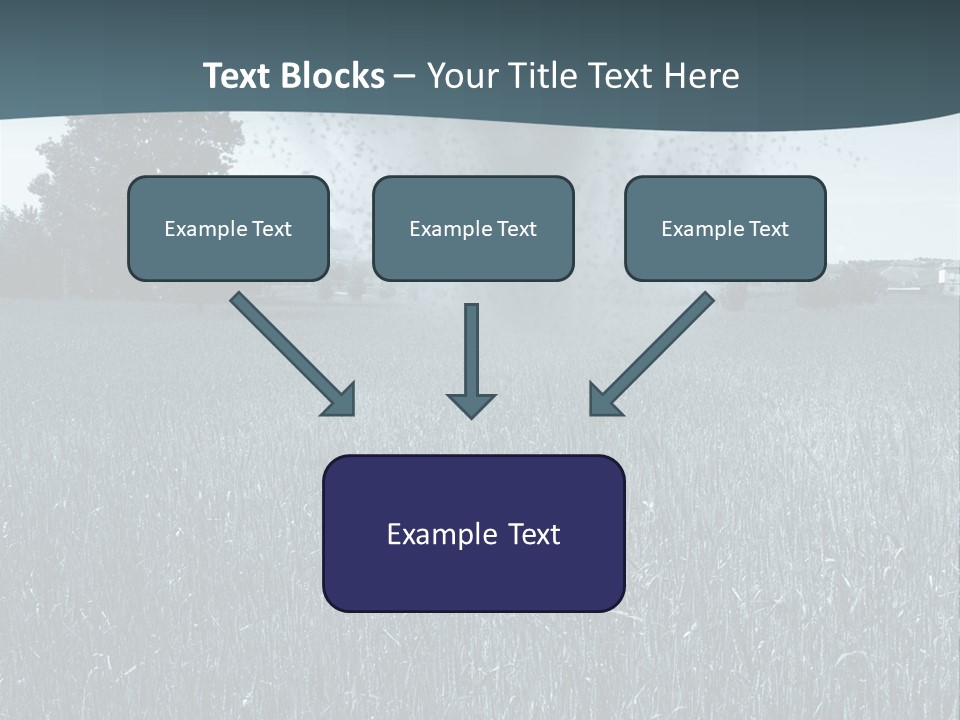 Text Blocks – Your Title Text Here

Example Text

Example Text

Example Text

Example Text